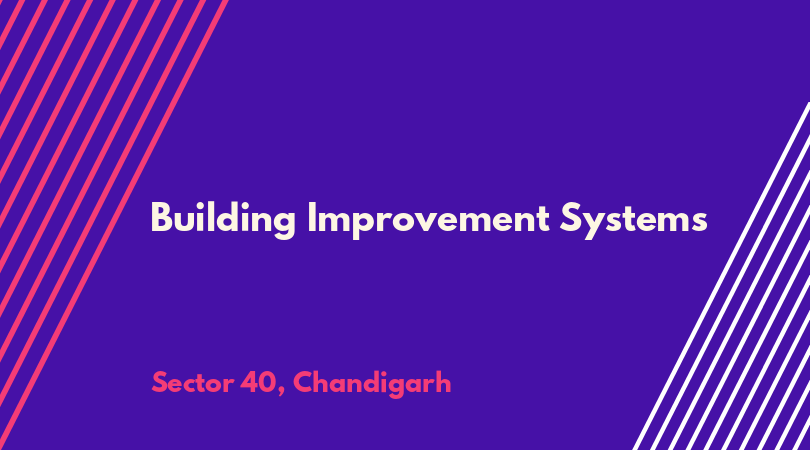 Building Improvement Systems

Sector 40, Chandigarh